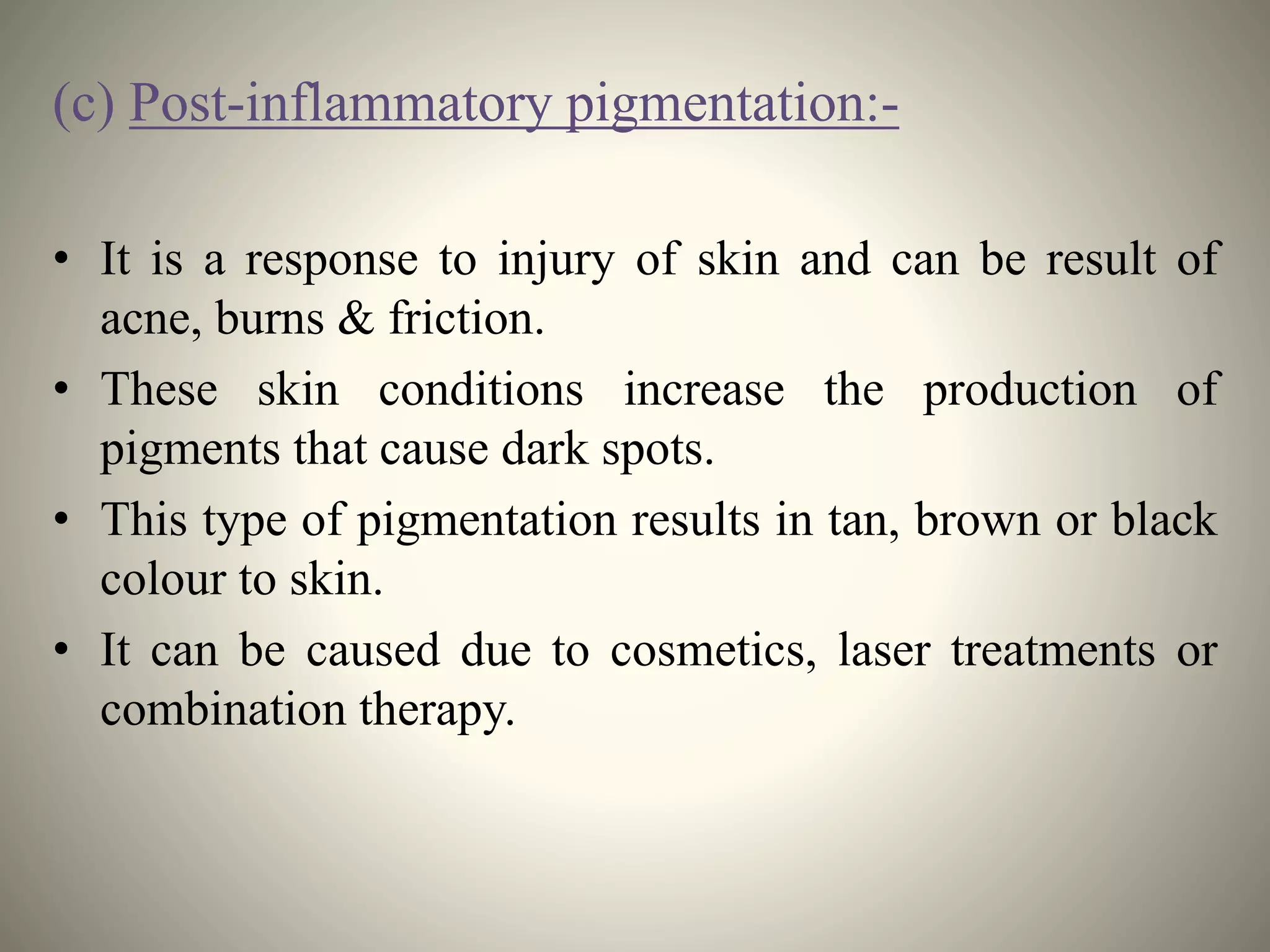 (c) Post-inflammatory pigmentation:-

• It is a response to injury of skin and can be result of acne, burns & friction.

• These skin conditions increase the production of pigments that cause dark spots.

• This type of pigmentation results in tan, brown or black colour to skin.

• It can be caused due to cosmetics, laser treatments or combination therapy.